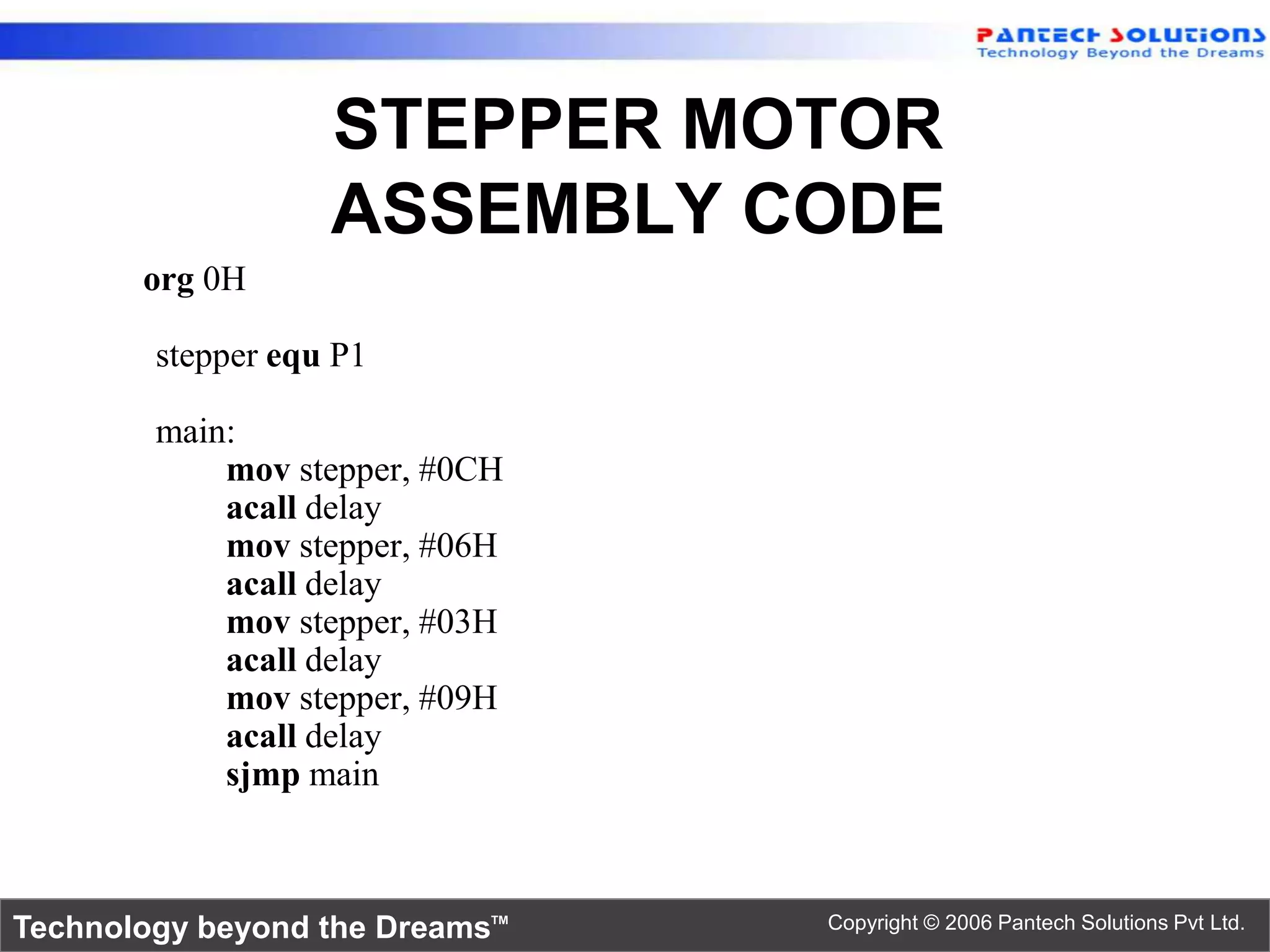 PANTECH SOLUTIONS
Technology Beyond the Dreams

STEPPER MOTOR ASSEMBLY CODE

org 0H

stepper equ P1

main:
mov stepper, #0CH
acall delay
mov stepper, #06H
acall delay
mov stepper, #03H
acall delay
mov stepper, #09H
acall delay
sjmp main

Technology beyond the Dreams™

Copyright © 2006 Pantech Solutions Pvt Ltd.